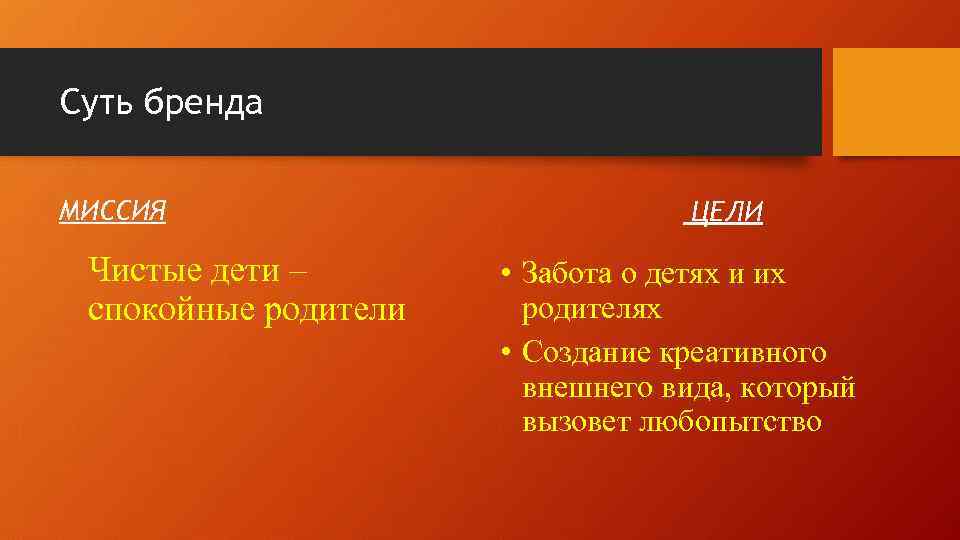 Суть бренда

МИССИЯ

Чистые дети – спокойные родители

ЦЕЛИ

• Забота о детях и их родителях
• Создание креативного внешнего вида, который вызовет любопытство